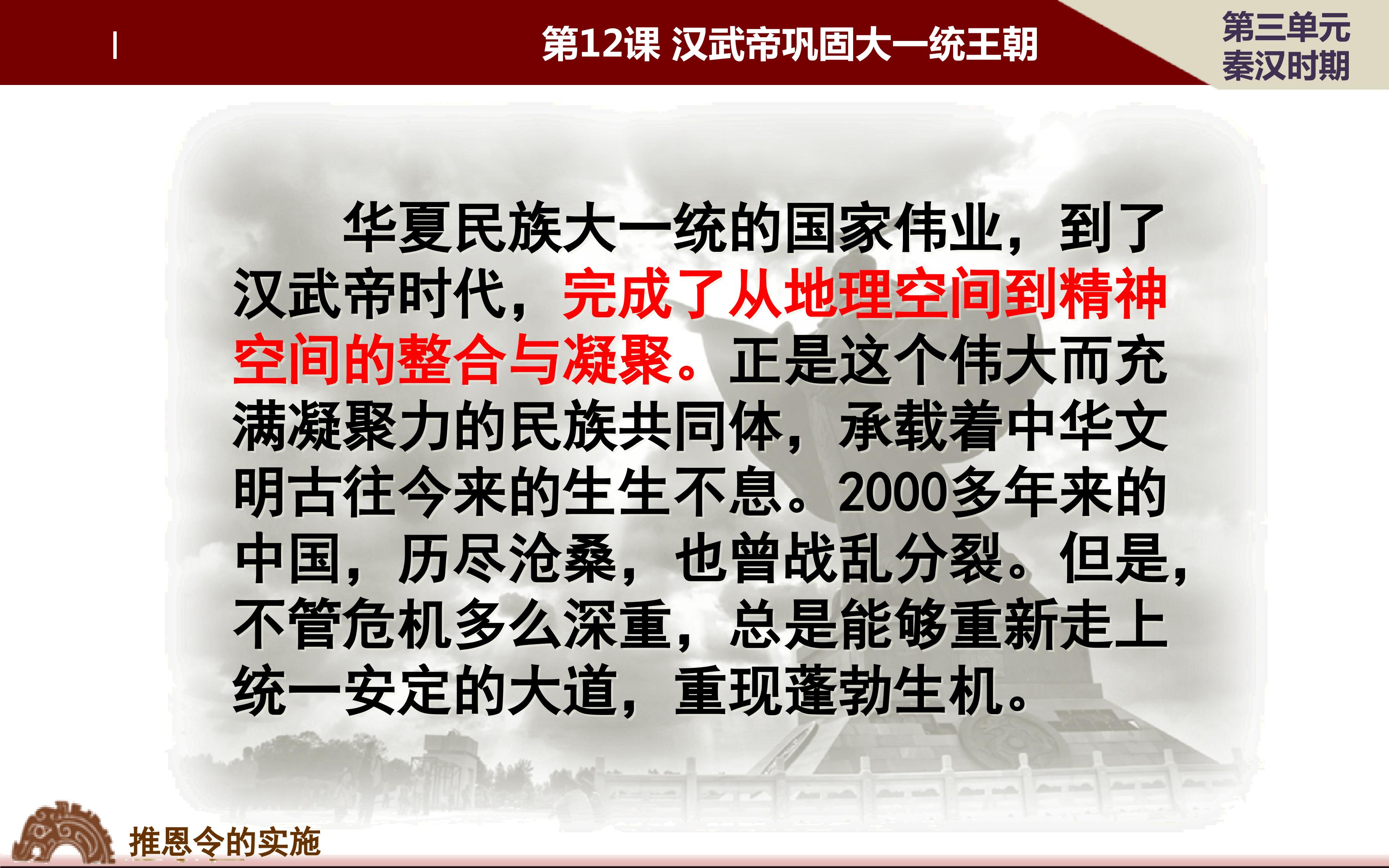 第12课 汉武帝巩固大一统王朝

第三单元
秦汉时期

华夏民族大一统的国家伟业，到了汉武帝时代，完成了从地理空间到精神空间的整合与凝聚。正是这个伟大而充满凝聚力的民族共同体，承载着中华文明古往今来的生生不息。2000多年来的中国，历尽沧桑，也曾战乱分裂。但是，不管危机多么深重，总是能够重新走上统一安定的大道，重现蓬勃生机。

推恩令的实施